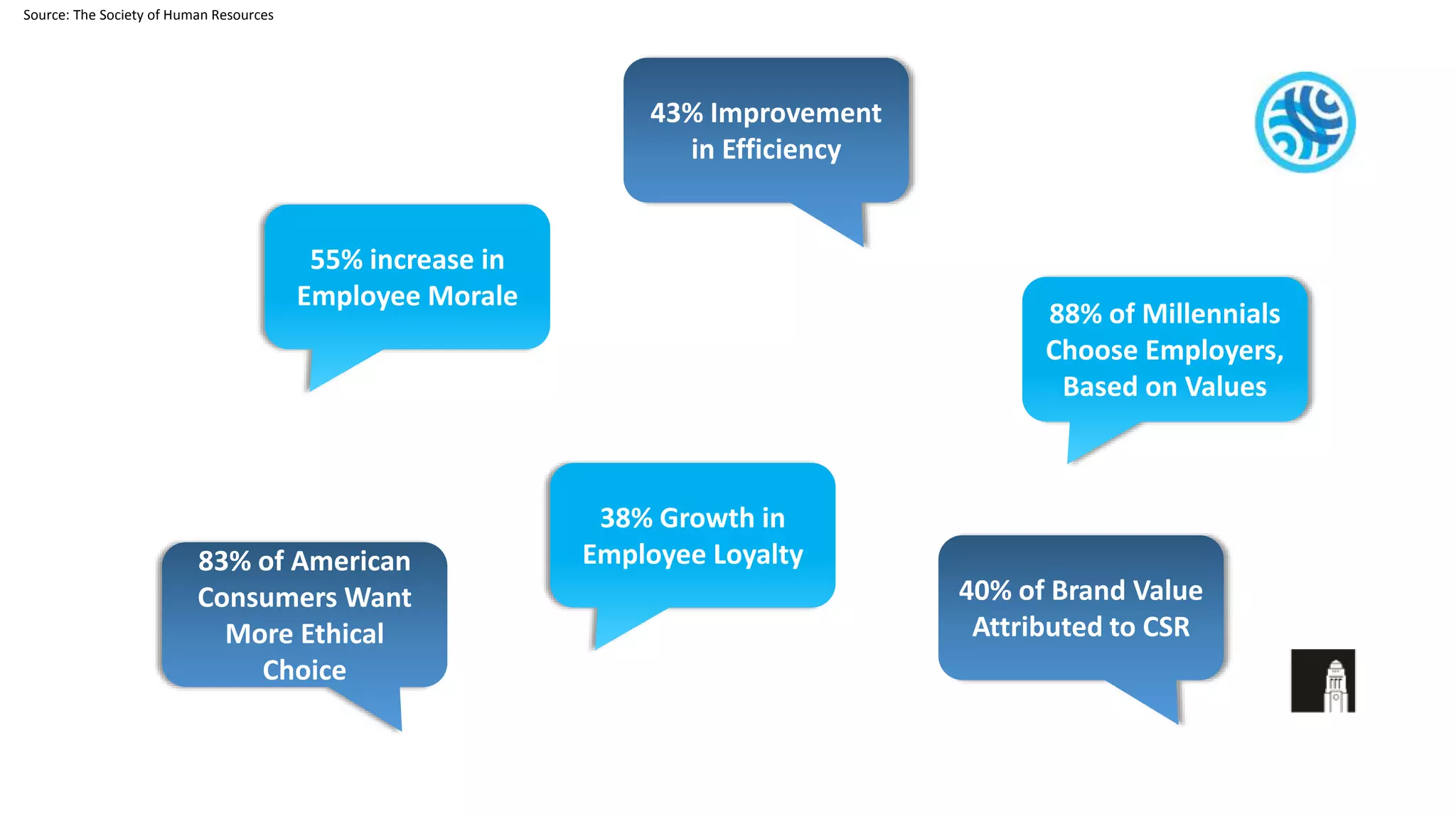 Source: The Society of Human Resources

43% Improvement in Efficiency

55% increase in Employee Morale

88% of Millennials Choose Employers, Based on Values

38% Growth in Employee Loyalty

83% of American Consumers Want More Ethical Choice

40% of Brand Value Attributed to CSR